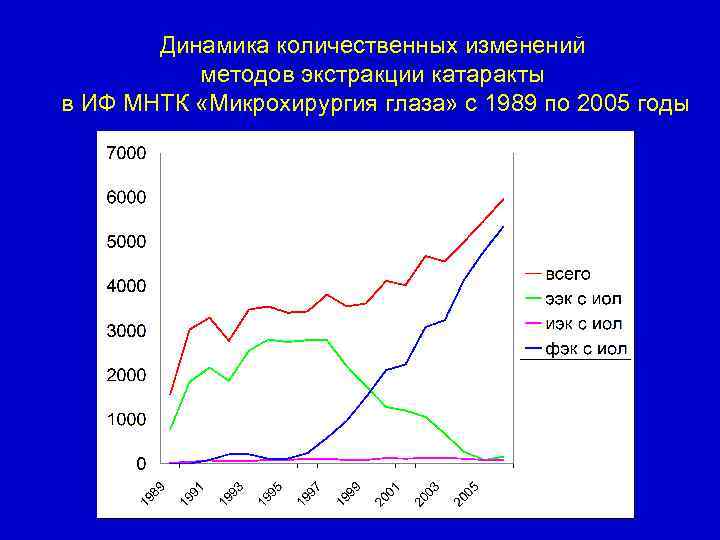 Динамика количественных изменений методов экстракции катаракты в ИФ МНТК «Микрохирургия глаза» с 1989 по 2005 годы

7000
6000
5000
4000
3000
2000
1000
0

1989
1991
1993
1995
1997
1999
2001
2003
2005

всего
ээк с иол
иэк с иол
фэк с иол